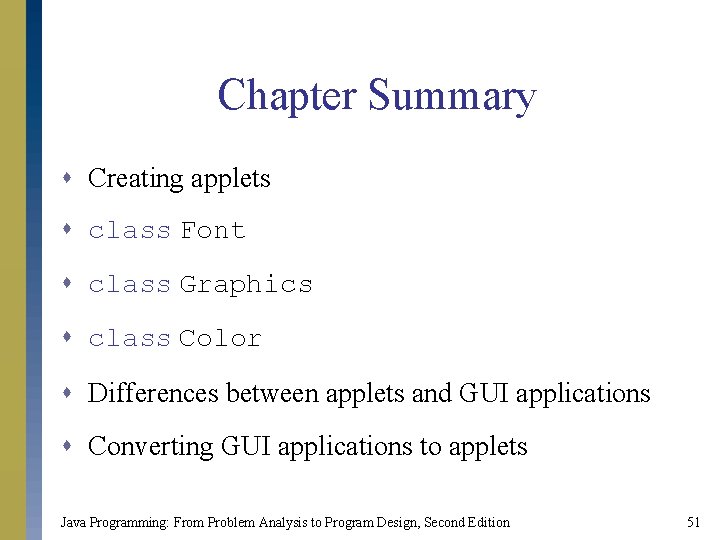 Chapter Summary

- Creating applets
- class Font
- class Graphics
- class Color
- Differences between applets and GUI applications
- Converting GUI applications to applets

Java Programming: From Problem Analysis to Program Design, Second Edition

51